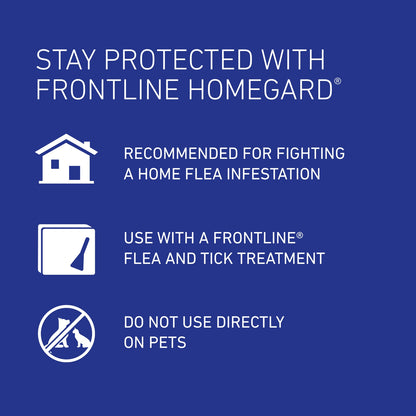 STAY PROTECTED WITH FRONTLINE HOMEGARD®

RECOMMENDED FOR FIGHTING A HOME FLEA INFESTATION

USE WITH A FRONTLINE® FLEA AND TICK TREATMENT

DO NOT USE DIRECTLY ON PETS